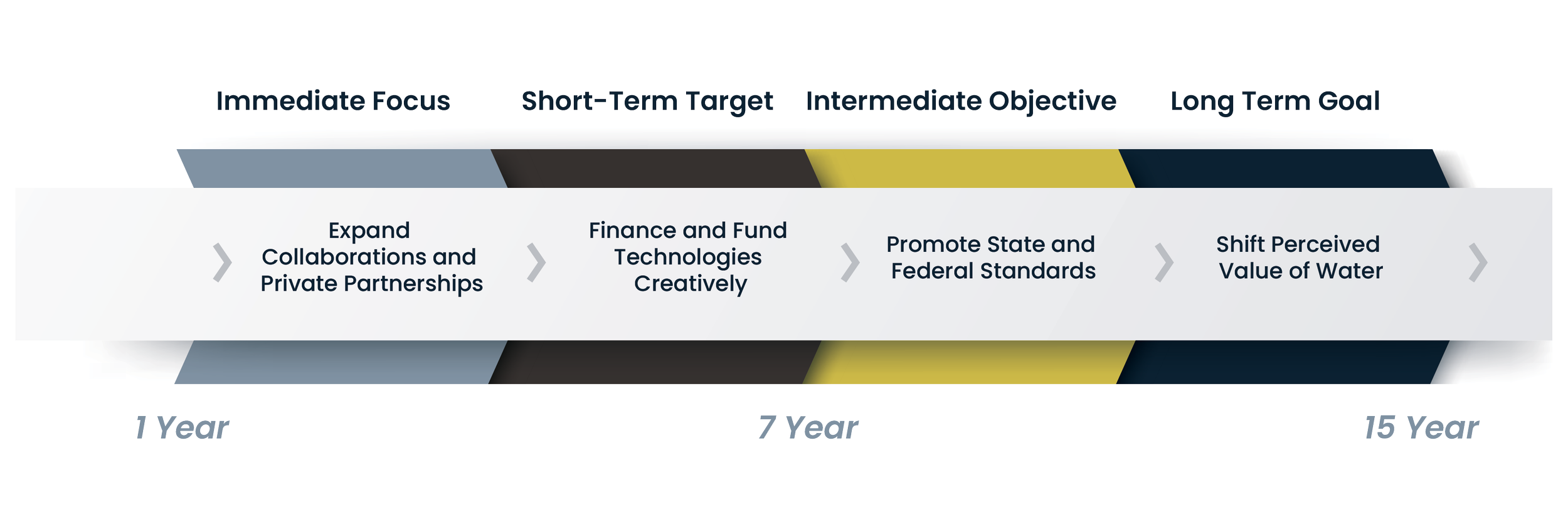 Immediate Focus
Short-Term Target
Intermediate Objective
Long Term Goal

Expand Collaborations and Private Partnerships

Finance and Fund Technologies Creatively

Promote State and Federal Standards

Shift Perceived Value of Water

1 Year
7 Year
15 Year